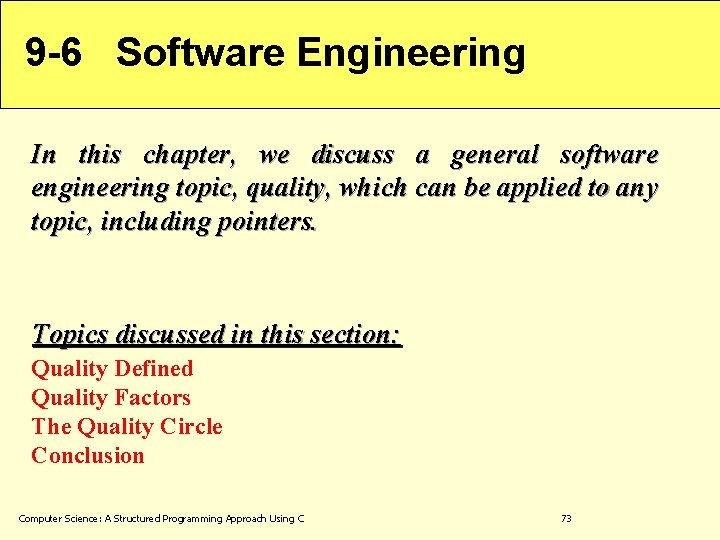 9-6 Software Engineering

In this chapter, we discuss a general software engineering topic, quality, which can be applied to any topic, including pointers.

Topics discussed in this section:

Quality Defined
Quality Factors
The Quality Circle
Conclusion

Computer Science: A Structured Programming Approach Using C

73